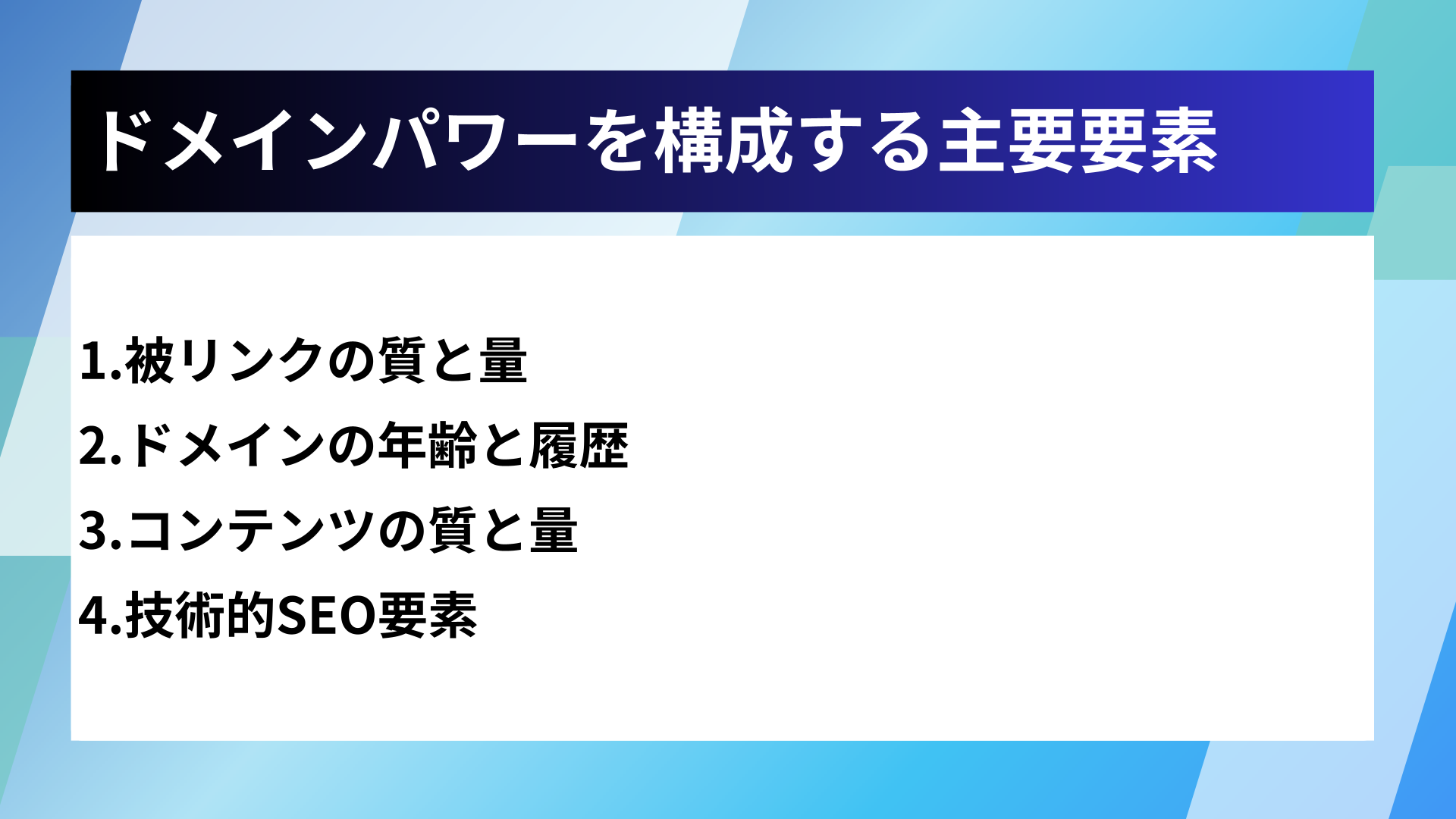 ドメインパワーを構成する主要要素

1.被リンクの質と量
2.ドメインの年齢と履歴
3.コンテンツの質と量
4.技術的SEO要素